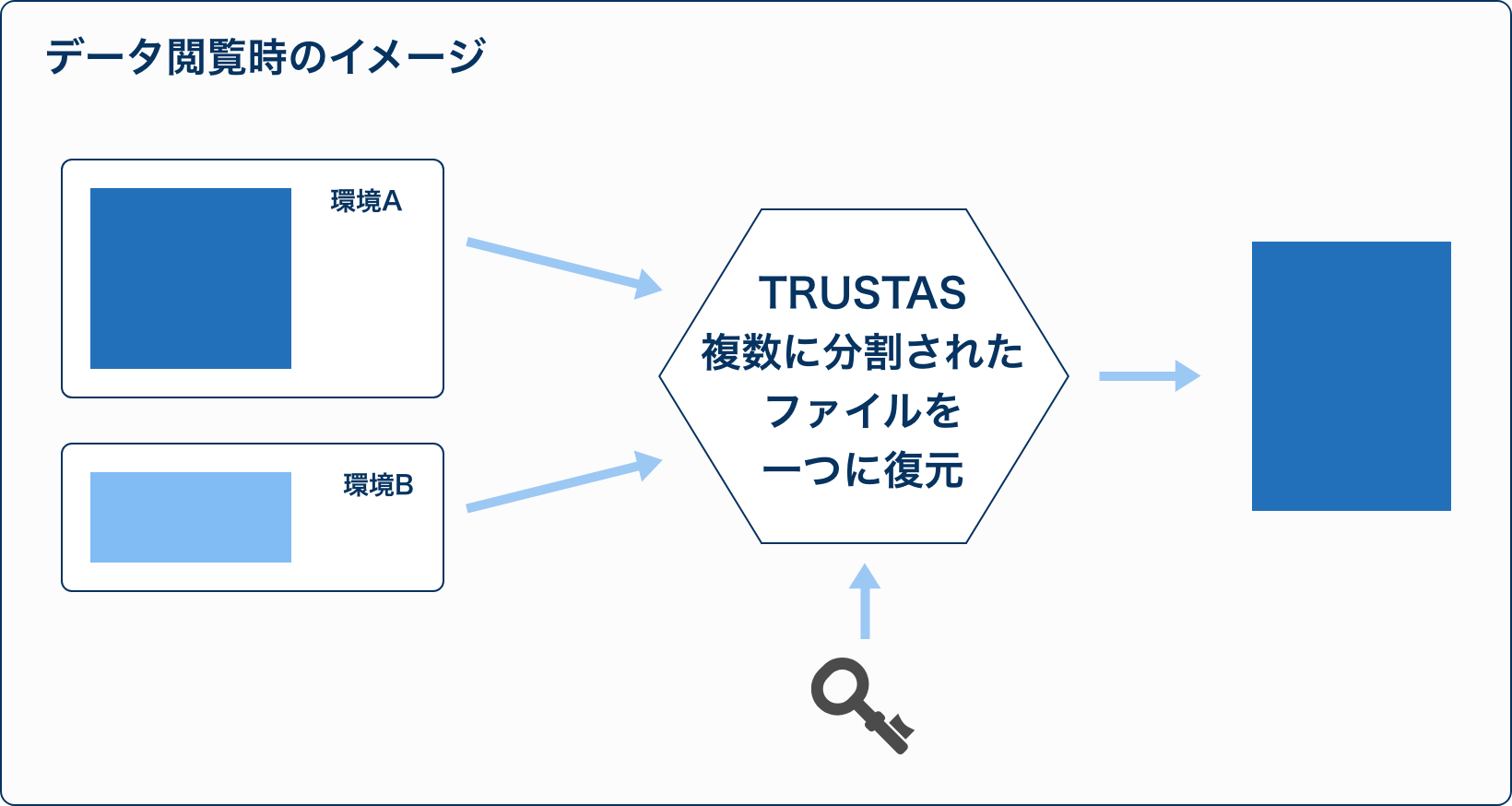 データ閲覧時のイメージ

環境A

環境B

TRUSTAS
複数に分割された
ファイルを
一つに復元